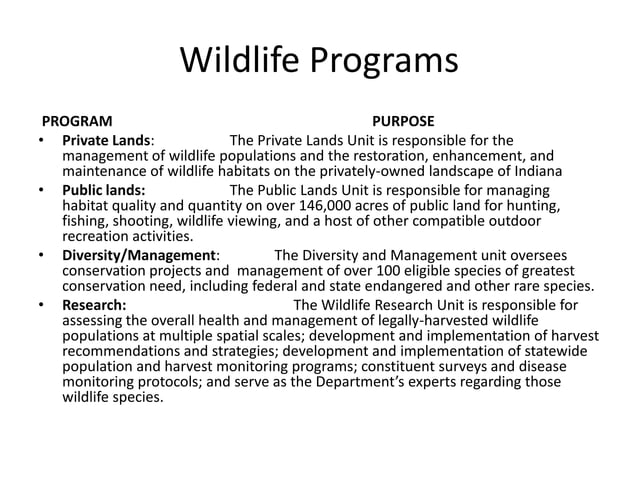 Wildlife Programs

PROGRAM PURPOSE

• Private Lands: The Private Lands Unit is responsible for the management of wildlife populations and the restoration, enhancement, and maintenance of wildlife habitats on the privately-owned landscape of Indiana

• Public lands: The Public Lands Unit is responsible for managing habitat quality and quantity on over 146,000 acres of public land for hunting, fishing, shooting, wildlife viewing, and a host of other compatible outdoor recreation activities.

• Diversity/Management: The Diversity and Management unit oversees conservation projects and management of over 100 eligible species of greatest conservation need, including federal and state endangered and other rare species.

• Research: The Wildlife Research Unit is responsible for assessing the overall health and management of legally-harvested wildlife populations at multiple spatial scales; development and implementation of harvest recommendations and strategies; development and implementation of statewide population and harvest monitoring programs; constituent surveys and disease monitoring protocols; and serve as the Department's experts regarding those wildlife species.